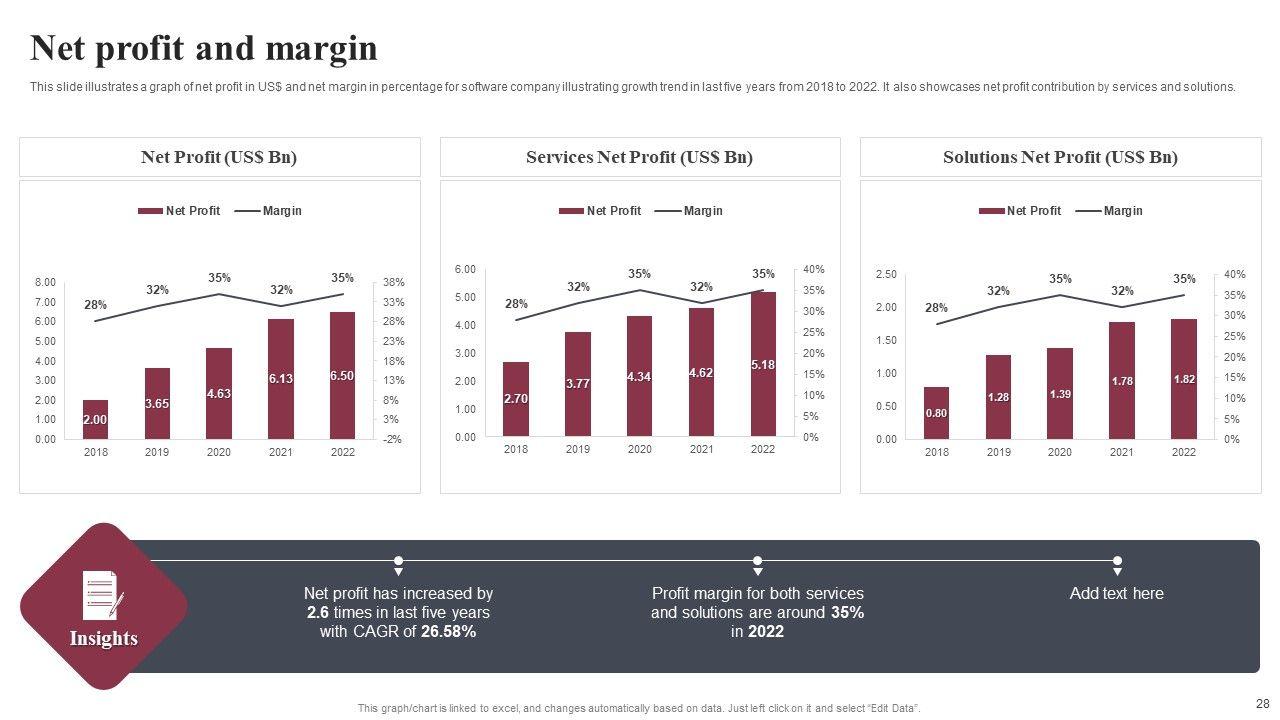 Net profit and margin

This slide illustrates a graph of net profit in US$ and net margin in percentage for software company illustrating growth trend in last five years from 2018 to 2022. It also showcases net profit contribution by services and solutions.

Net Profit (US$ Bn)

Net Profit Margin

8.00
7.00
6.00
5.00
4.00
3.00
2.00
1.00
0.00

38%
33%
28%
23%
18%
13%
8%
3%
-2%

28% 32% 35% 32% 35%

2.00 3.65 4.63 6.13 6.50

2018 2019 2020 2021 2022

Services Net Profit (US$ Bn)

Net Profit Margin

6.00
5.00
4.00
3.00
2.00
1.00
0.00

40%
35%
30%
25%
20%
15%
10%
5%
0%

28% 32% 35% 32% 35%

2.70 3.77 4.34 4.62 5.18

2018 2019 2020 2021 2022

Solutions Net Profit (US$ Bn)

Net Profit Margin

2.50
2.00
1.50
1.00
0.50
0.00

40%
35%
30%
25%
20%
15%
10%
5%
0%

28% 32% 35% 32% 35%

0.80 1.28 1.39 1.78 1.82

2018 2019 2020 2021 2022

Insights

Net profit has increased by 2.6 times in last five years with CAGR of 26.58%

Profit margin for both services and solutions are around 35% in 2022

Add text here

This graph/chart is linked to excel, and changes automatically based on data. Just left click on it and select "Edit Data".

28